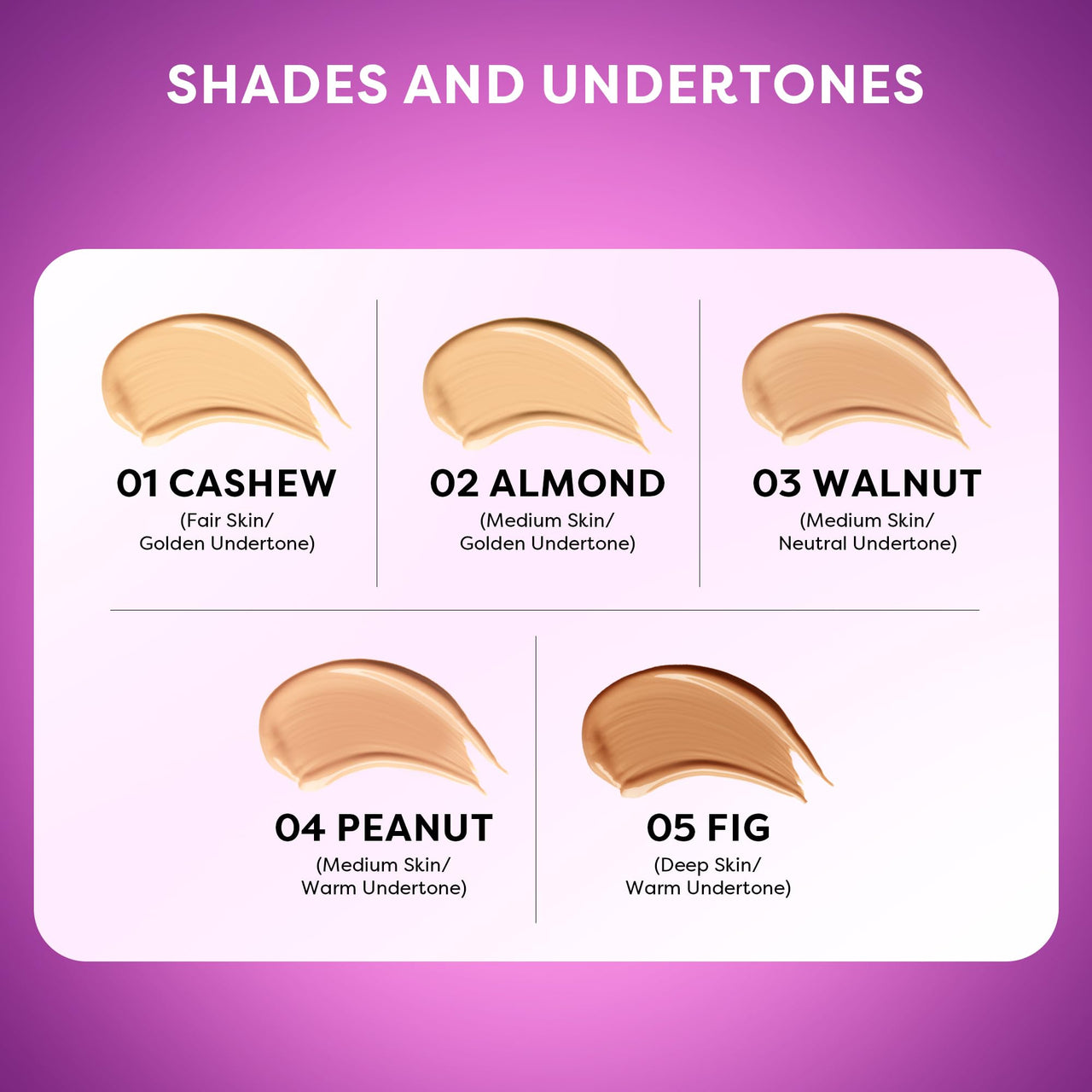 SHADES AND UNDERTONES

01 CASHEW
(Fair Skin/
Golden Undertone)

02 ALMOND
(Medium Skin/
Golden Undertone)

03 WALNUT
(Medium Skin/
Neutral Undertone)

04 PEANUT
(Medium Skin/
Warm Undertone)

05 FIG
(Deep Skin/
Warm Undertone)